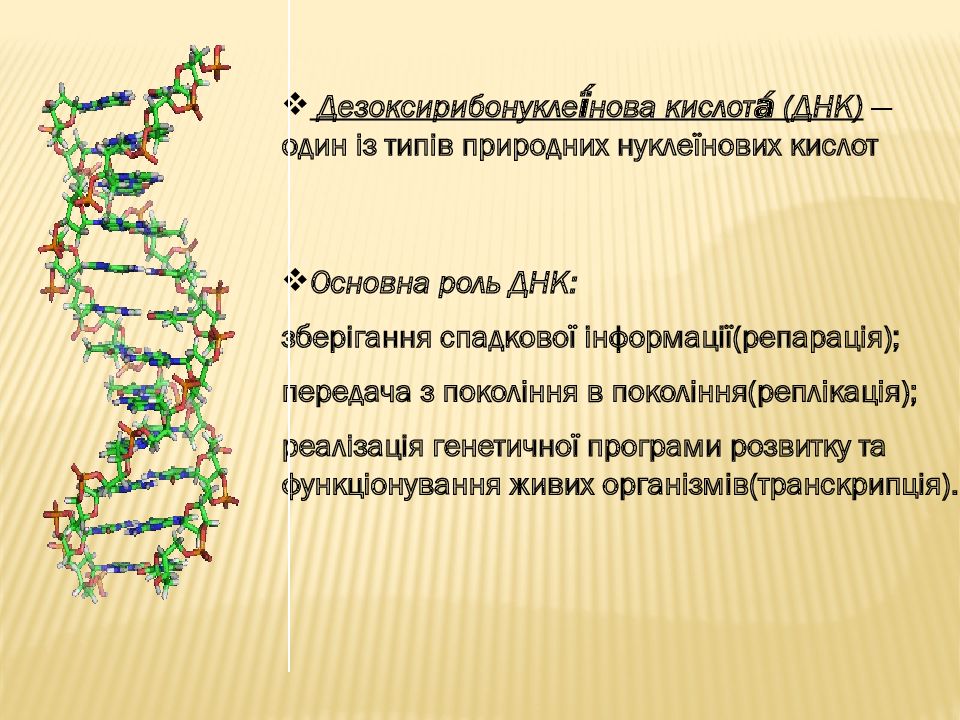 ❖ Дезоксирибонуклеї́нова кислота́ (ДНК) — один із типів природних нуклеїнових кислот

❖Основна роль ДНК:

зберігання спадкової інформації(репарація);

передача з покоління в покоління(реплікація);

реалізація генетичної програми розвитку та функціонування живих організмів(транскрипція).